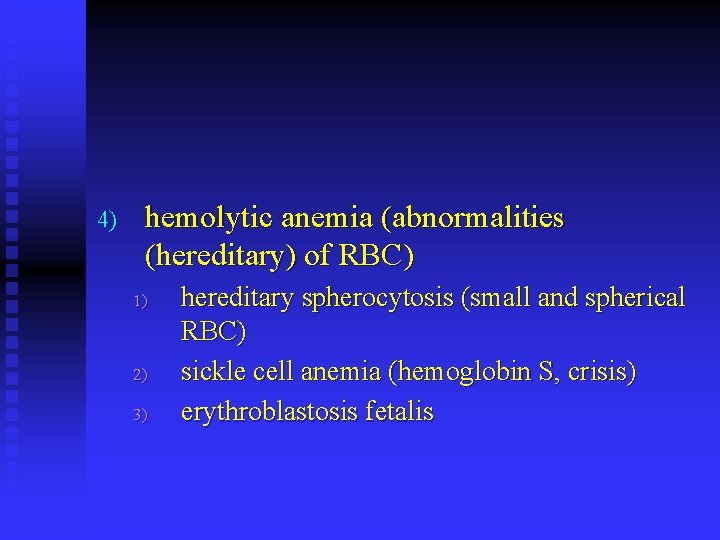 4) hemolytic anemia (abnormalities (hereditary) of RBC)

1) hereditary spherocytosis (small and spherical RBC)

2) sickle cell anemia (hemoglobin S, crisis)

3) erythroblastosis fetalis